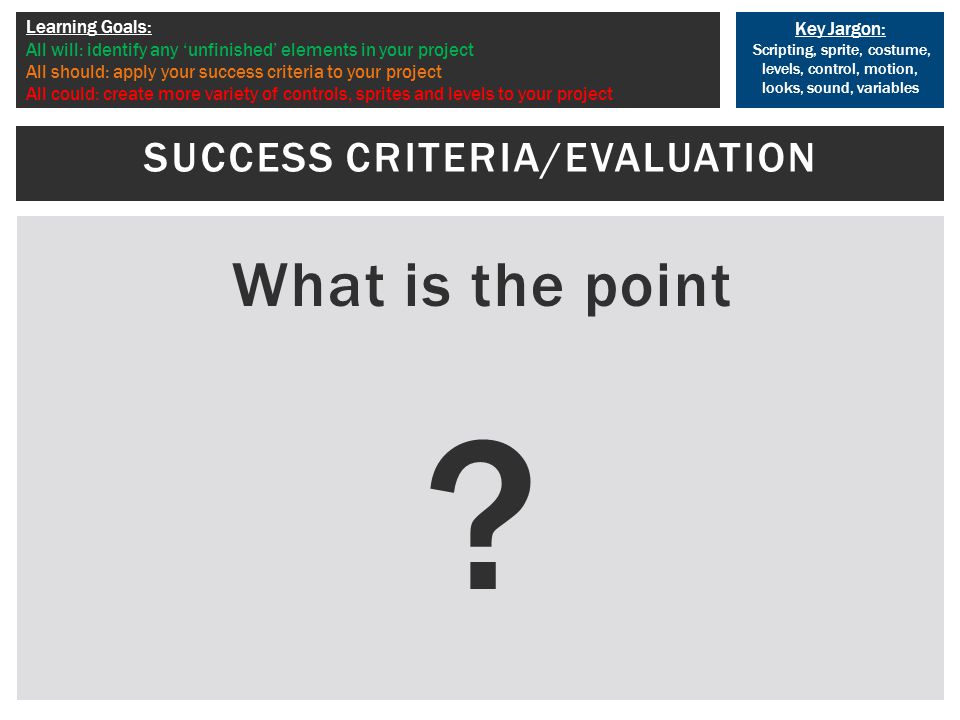 Learning Goals:
All will: identify any 'unfinished' elements in your project
All should: apply your success criteria to your project
All could: create more variety of controls, sprites and levels to your project

Key Jargon:
Scripting, sprite, costume, levels, control, motion, looks, sound, variables

SUCCESS CRITERIA/EVALUATION

What is the point

?